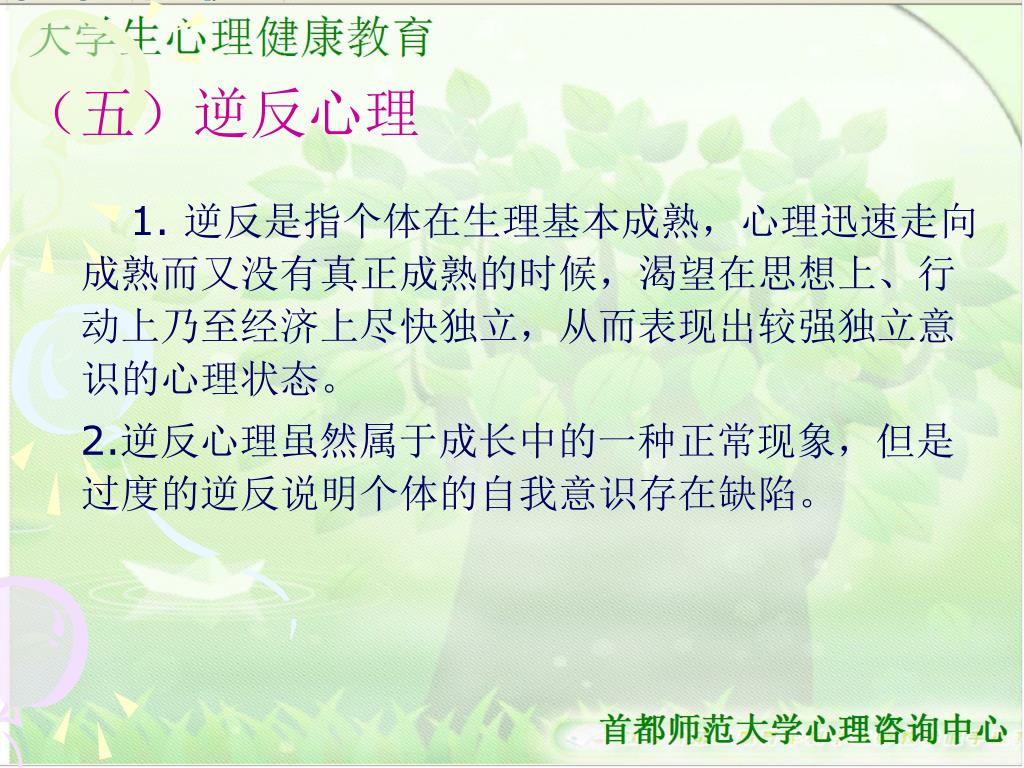 大学生心理健康教育

（五）逆反心理

1. 逆反是指个体在生理基本成熟，心理迅速走向成熟而又没有真正成熟的时候，渴望在思想上、行动上乃至经济上尽快独立，从而表现出较强独立意识的心理状态。

2.逆反心理虽然属于成长中的一种正常现象，但是过度的逆反说明个体的自我意识存在缺陷。

首都师范大学心理咨询中心